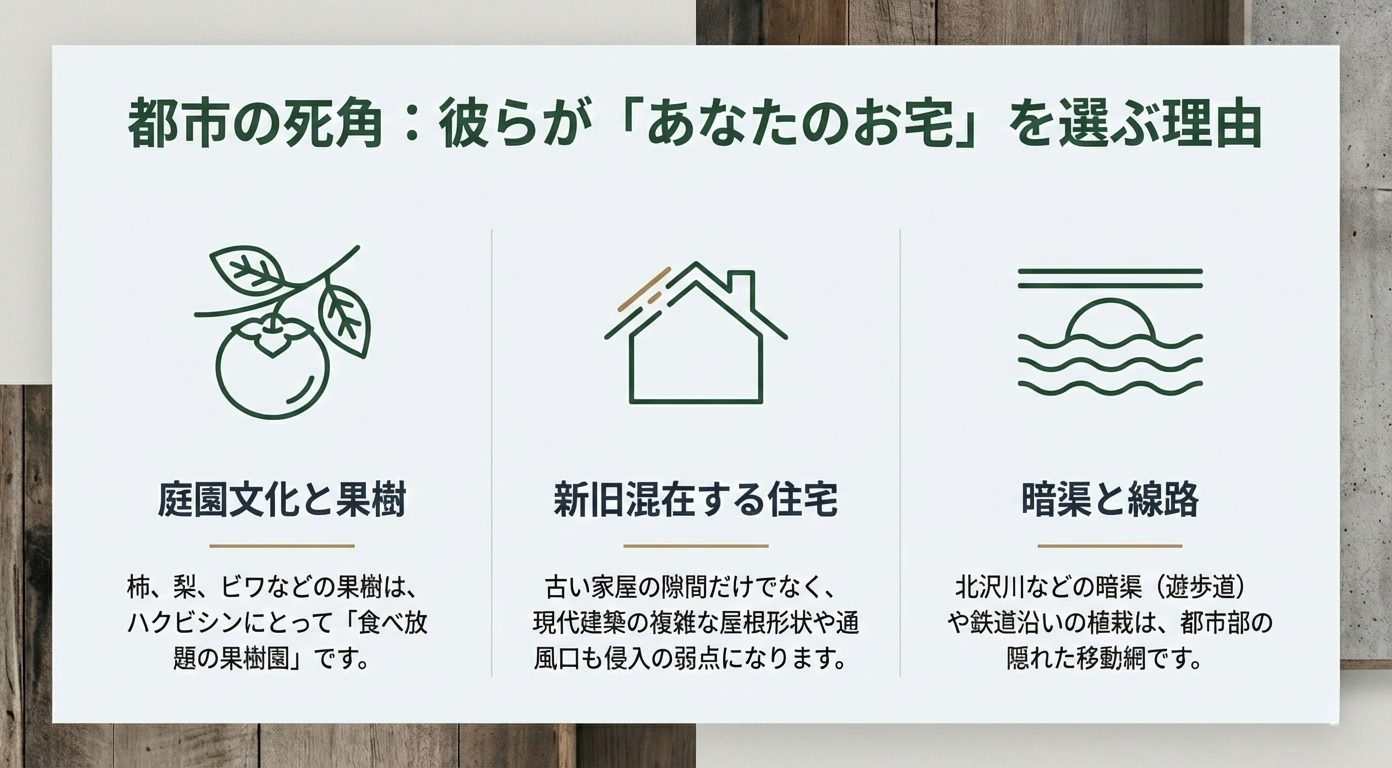 都市の死角：彼らが「あなたのお宅」を選ぶ理由

庭園文化と果樹

柿、梨、ビワなどの果樹は、ハクビシンにとって「食べ放題の果樹園」です。

新旧混在する住宅

古い家屋の隙間だけでなく、現代建築の複雑な屋根形状や通風口も侵入の弱点になります。

暗渠と線路

北沢川などの暗渠（遊歩道）や鉄道沿いの植栽は、都市部の隠れた移動網です。